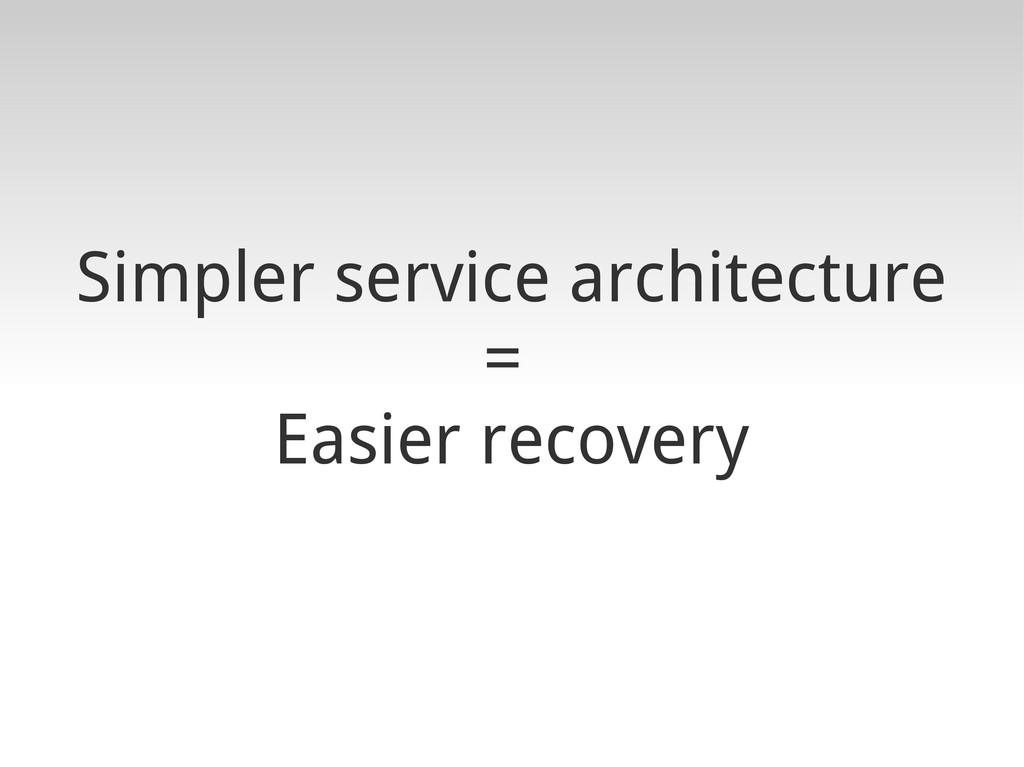 Simpler service architecture
=
Easier recovery